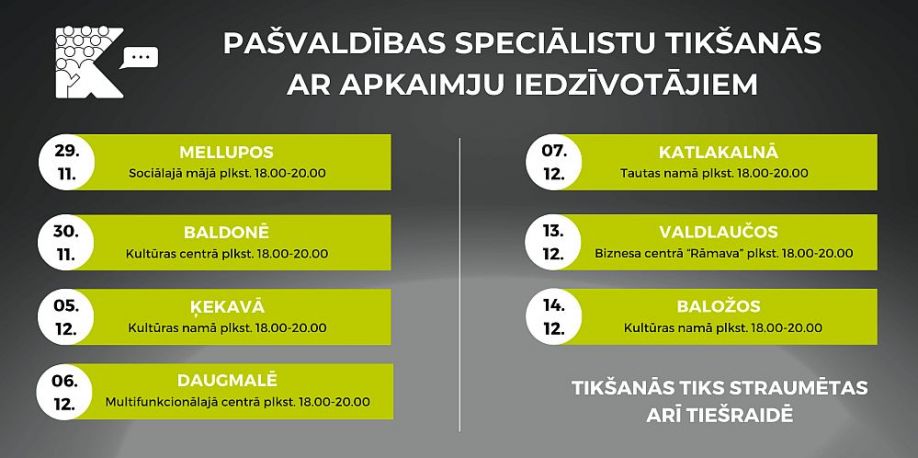 PAŠVALDĪBAS SPECIĀLISTU TIKŠANĀS AR APKAIMJU IEDZĪVOTĀJIEM

29. 11.
MELLUPOS
Sociālajā mājā plkst. 18.00-20.00

30. 11.
BALDONĒ
Kultūras centrā plkst. 18.00-20.00

05. 12.
ĶEKAVĀ
Kultūras namā plkst. 18.00-20.00

06. 12.
DAUGMALĒ
Multifunkcionālajā centrā plkst. 18.00-20.00

07. 12.
KATLAKALNĀ
Tautas namā plkst. 18.00-20.00

13. 12.
VALDLAUČOS
Biznesa centrā "Rāmava" plkst. 18.00-20.00

14. 12.
BALOŽOS
Kultūras namā plkst. 18.00-20.00

TIKŠANĀS TIKS STRAUMĒTAS ARĪ TIEŠRAIDĒ